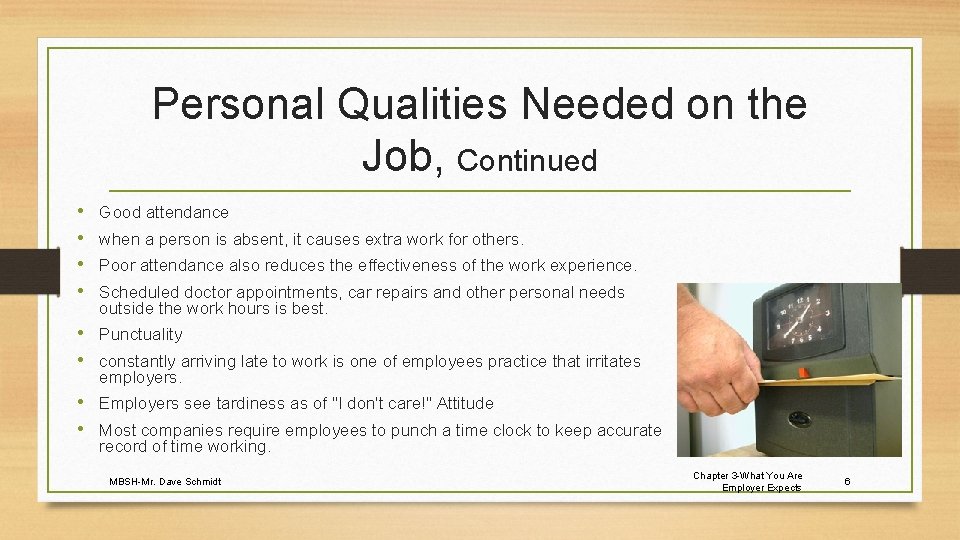 Personal Qualities Needed on the Job, Continued

• Good attendance
• when a person is absent, it causes extra work for others.
• Poor attendance also reduces the effectiveness of the work experience.
• Scheduled doctor appointments, car repairs and other personal needs outside the work hours is best.
• Punctuality
• constantly arriving late to work is one of employees practice that irritates employers.
• Employers see tardiness as of "I don't care!" Attitude
• Most companies require employees to punch a time clock to keep accurate record of time working.

MBSH-Mr. Dave Schmidt

Chapter 3-What You Are Employer Expects

6